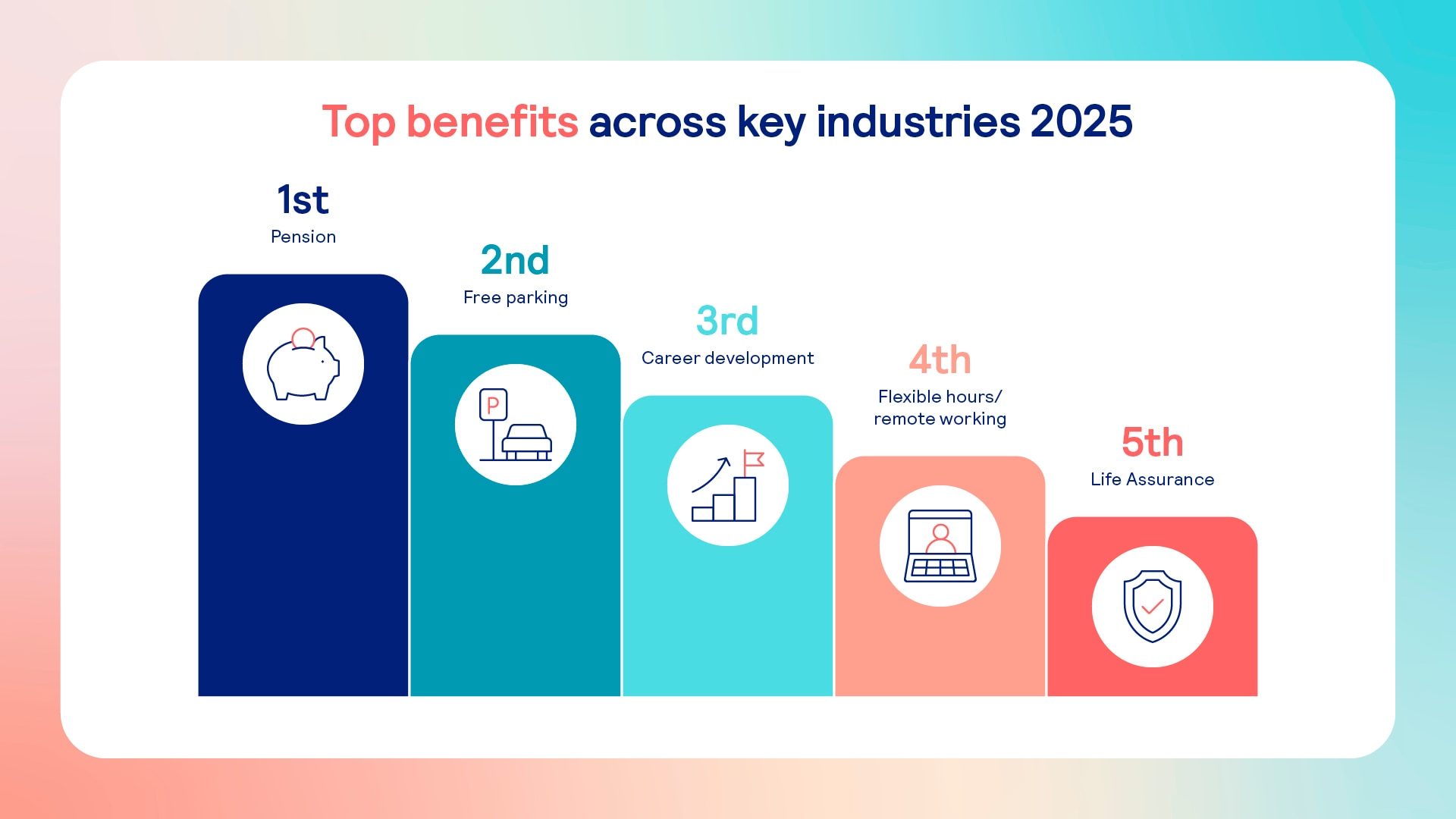 Top benefits across key industries 2025

1st
Pension

2nd
Free parking

P

3rd
Career development

4th
Flexible hours/ remote working

5th
Life Assurance